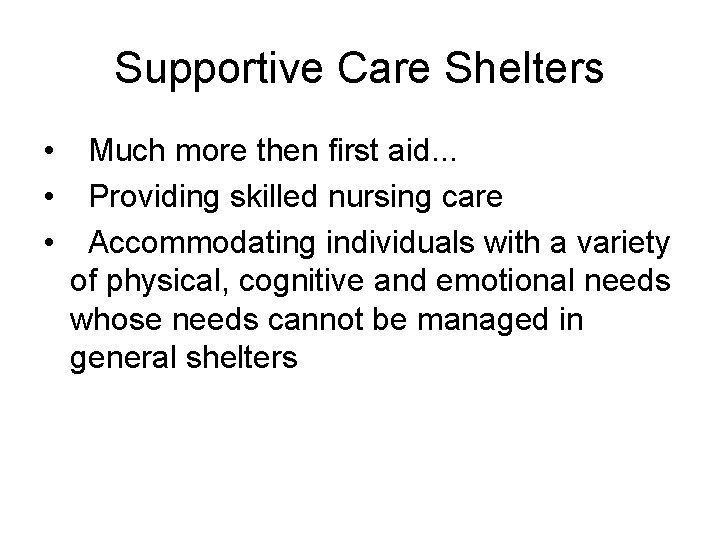 Supportive Care Shelters

• Much more then first aid...
• Providing skilled nursing care
• Accommodating individuals with a variety of physical, cognitive and emotional needs whose needs cannot be managed in general shelters